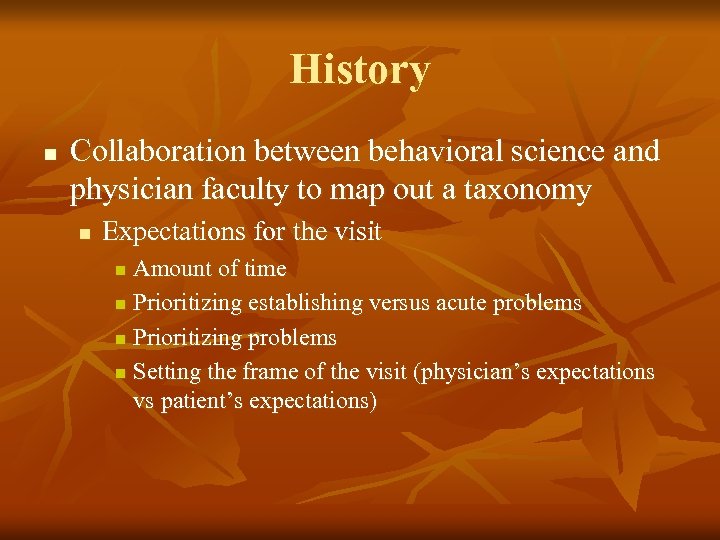 History

- Collaboration between behavioral science and physician faculty to map out a taxonomy
  - Expectations for the visit
    - Amount of time
    - Prioritizing establishing versus acute problems
    - Prioritizing problems
    - Setting the frame of the visit (physician’s expectations vs patient’s expectations)